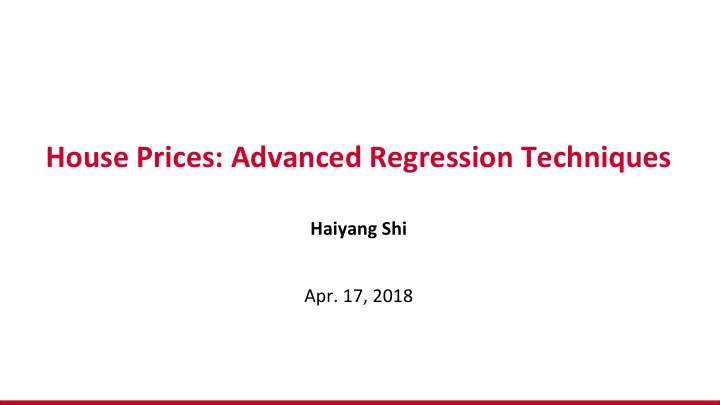 House Prices: Advanced Regression Techniques

Haiyang Shi

Apr. 17, 2018